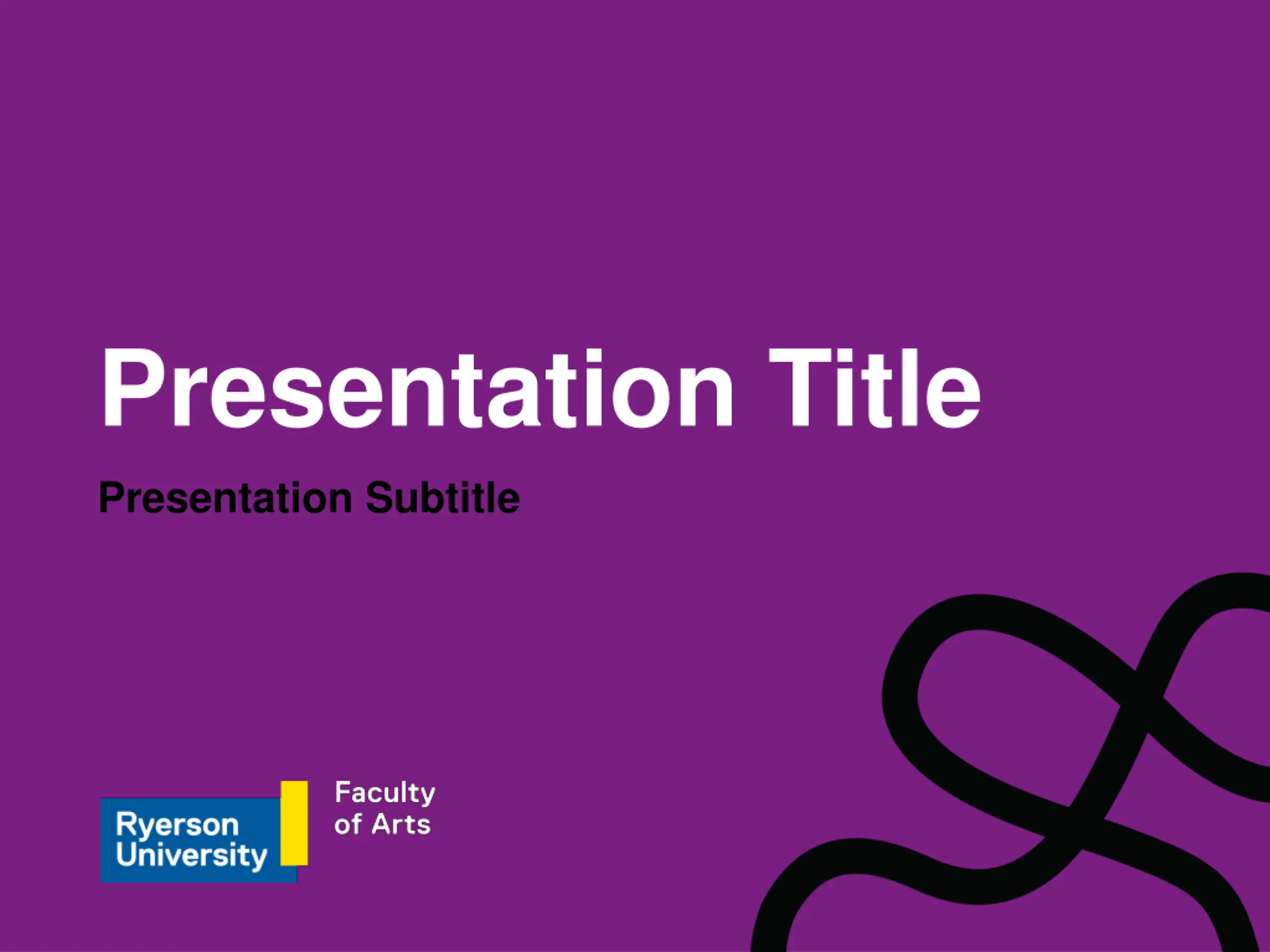 Presentation Title

Presentation Subtitle

Ryerson University

Faculty of Arts